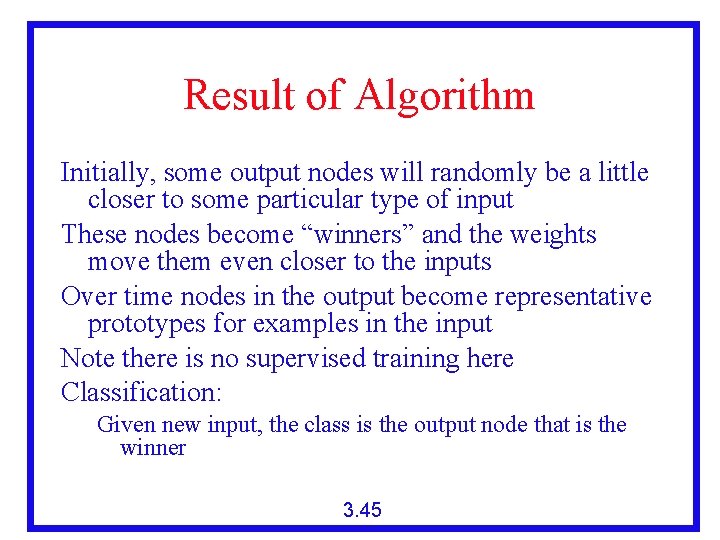 Result of Algorithm

Initially, some output nodes will randomly be a little closer to some particular type of input

These nodes become “winners” and the weights move them even closer to the inputs

Over time nodes in the output become representative prototypes for examples in the input

Note there is no supervised training here

Classification:

Given new input, the class is the output node that is the winner

3.45